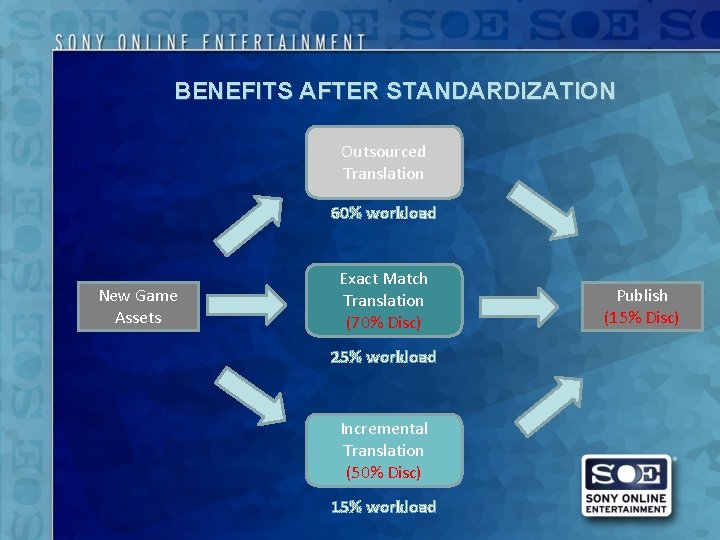 SONY ONLINE ENTERTAINMENT

BENEFITS AFTER STANDARDIZATION

New Game Assets

Outsourced Translation

60% workload

Exact Match Translation (70% Disc)

25% workload

Incremental Translation (50% Disc)

15% workload

Publish (15% Disc)

SOE
SONY ONLINE ENTERTAINMENT